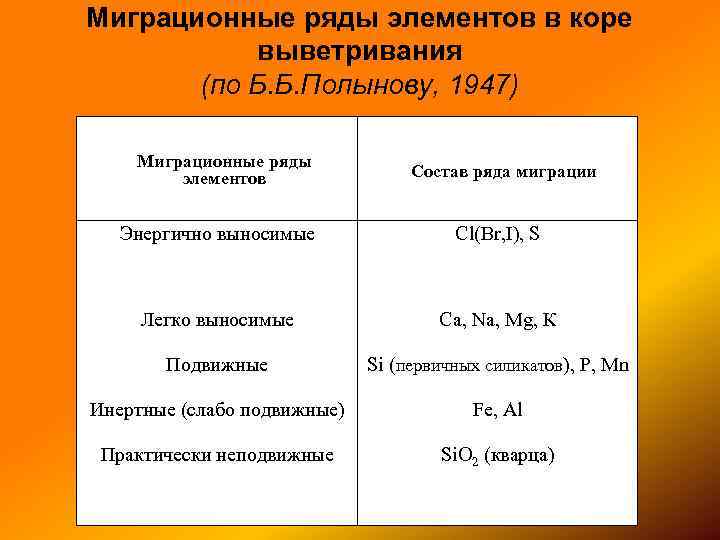 Миграционные ряды элементов в коре выветривания
(по Б.Б.Полынову, 1947)

| Миграционные ряды элементов | Состав ряда миграции |
|---|---|
| Энергично выносимые | Cl(Br,I), S |
| Легко выносимые | Ca, Na, Mg, K |
| Подвижные | Si (первичных силикатов), P, Mn |
| Инертные (слабо подвижные) | Fe, Al |
| Практически неподвижные | $SiO_2$ (кварца) |